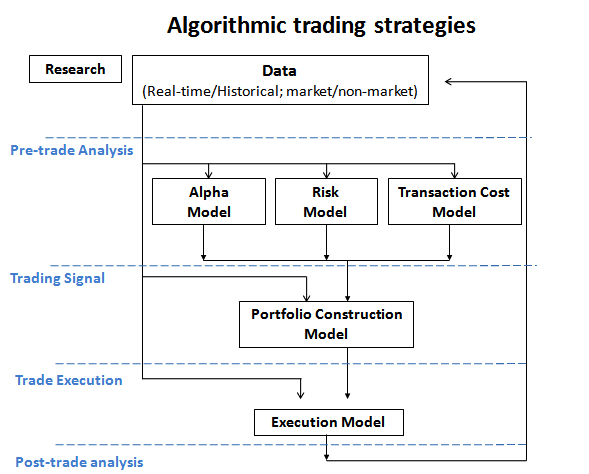 Algorithmic trading strategies

Research

Data
(Real-time/Historical; market/non-market)

Pre-trade Analysis

Alpha Model

Risk Model

Transaction Cost Model

Trading Signal

Portfolio Construction Model

Trade Execution

Execution Model

Post-trade analysis